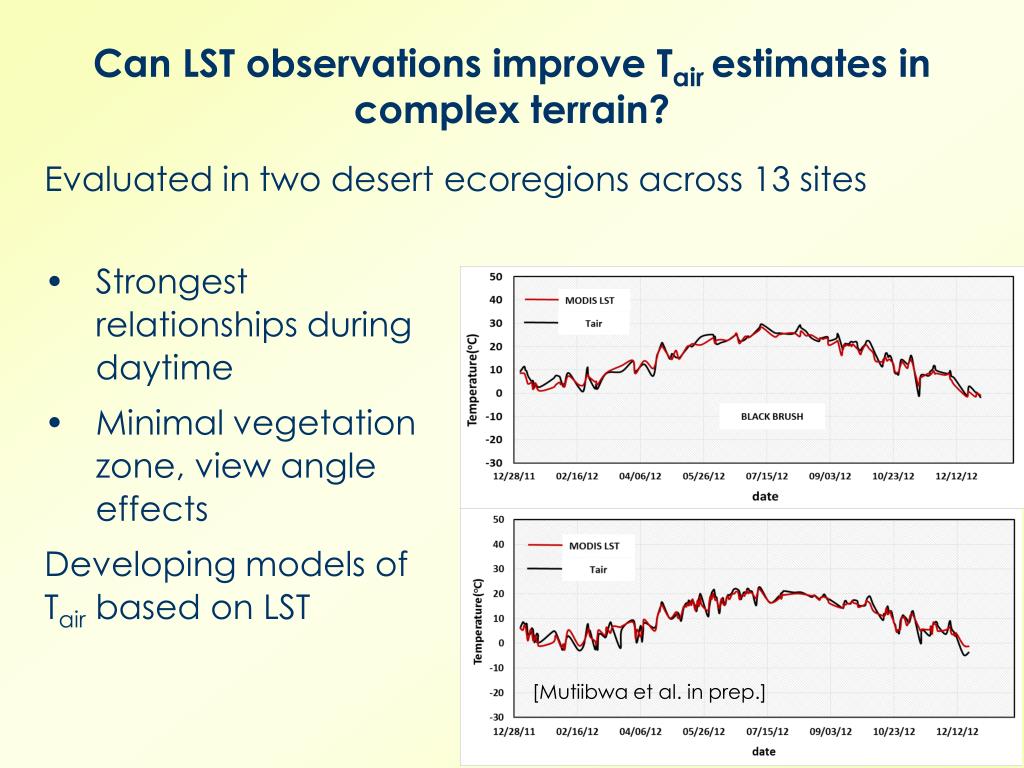 Can LST observations improve $T_{air}$ estimates in complex terrain?

Evaluated in two desert ecoregions across 13 sites

• Strongest relationships during daytime

• Minimal vegetation zone, view angle effects

Developing models of $T_{air}$ based on LST

50
40
30
20
10
0
-10
-20
-30
Temperature(°C)
MODIS LST
Tair
BLACK BRUSH
12/28/11 02/16/12 04/06/12 05/26/12 07/15/12 09/03/12 10/23/12 12/12/12
date

50
40
30
20
10
0
-10
-20
-30
Temperature(°C)
MODIS LST
Tair
[Mutiibwa et al. in prep.]
12/28/11 02/16/12 04/06/12 05/26/12 07/15/12 09/03/12 10/23/12 12/12/12
date